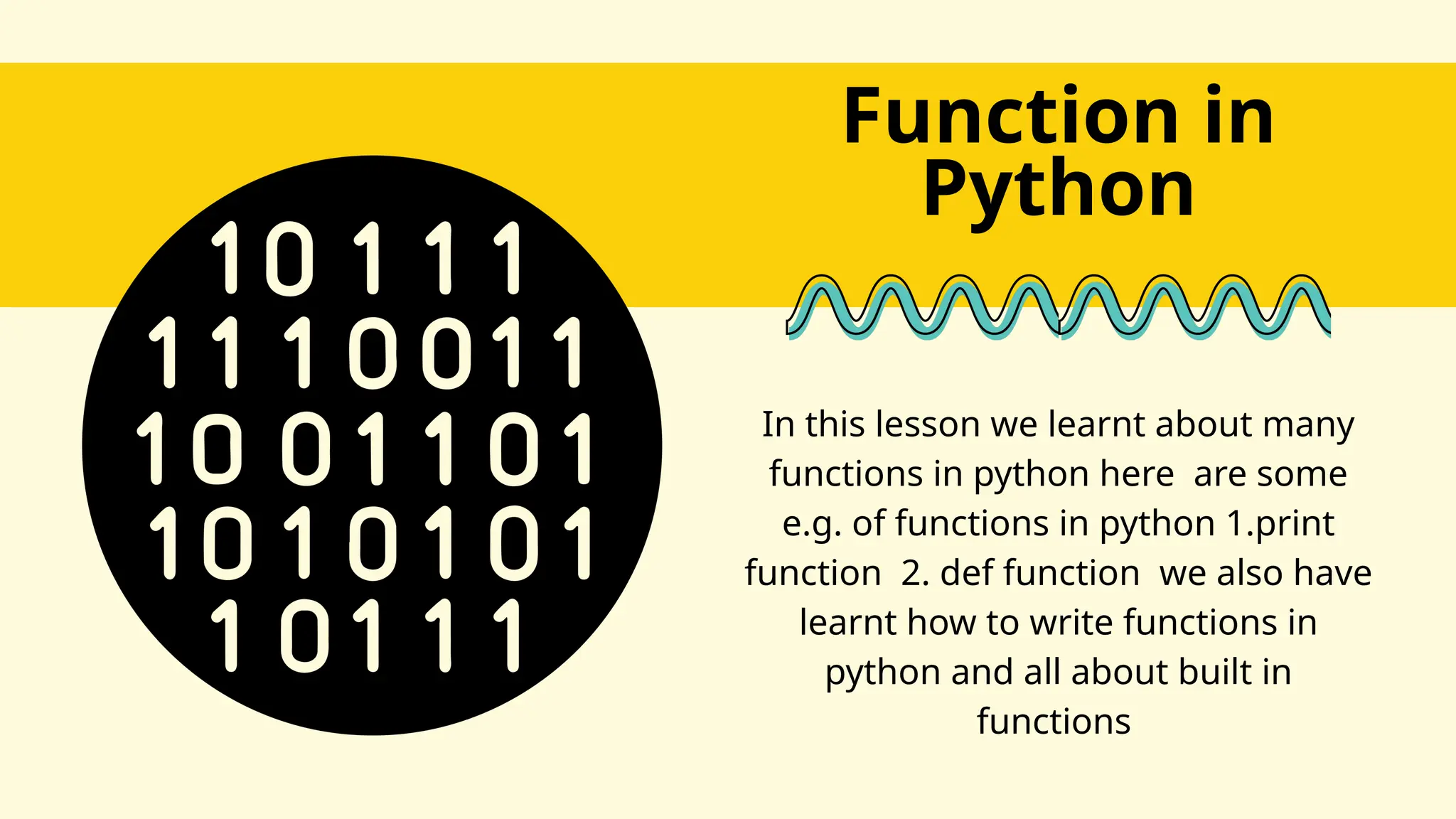 10111
1110011
1001101
1010101
10111

Function in Python

In this lesson we learnt about many functions in python here are some e.g. of functions in python 1.print function 2. def function we also have learnt how to write functions in python and all about built in functions